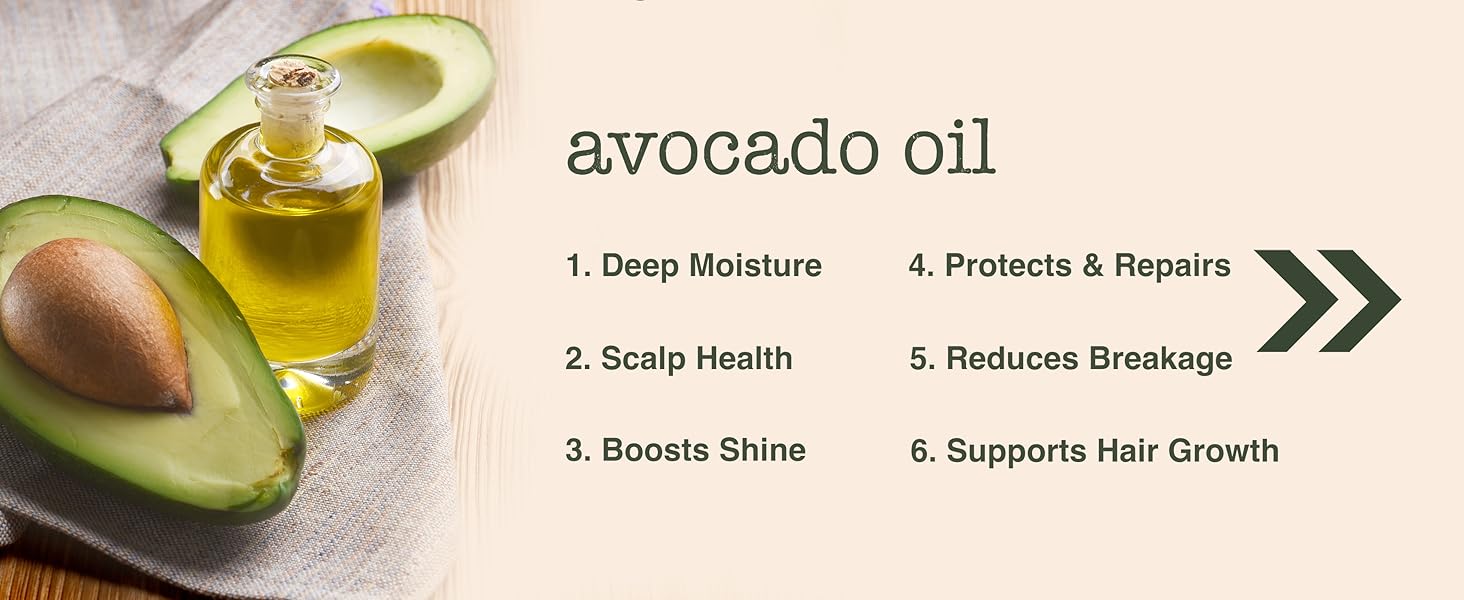 avocado oil

1. Deep Moisture

2. Scalp Health

3. Boosts Shine

4. Protects & Repairs

5. Reduces Breakage

6. Supports Hair Growth